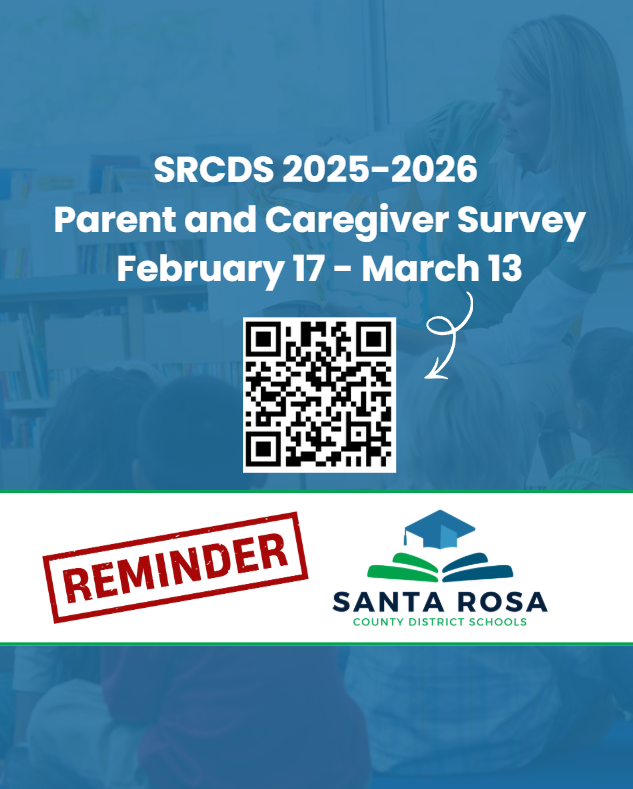 SRCDS 2025-2026
Parent and Caregiver Survey
February 17 - March 13

REMINDER

SANTA ROSA
COUNTY DISTRICT SCHOOLS